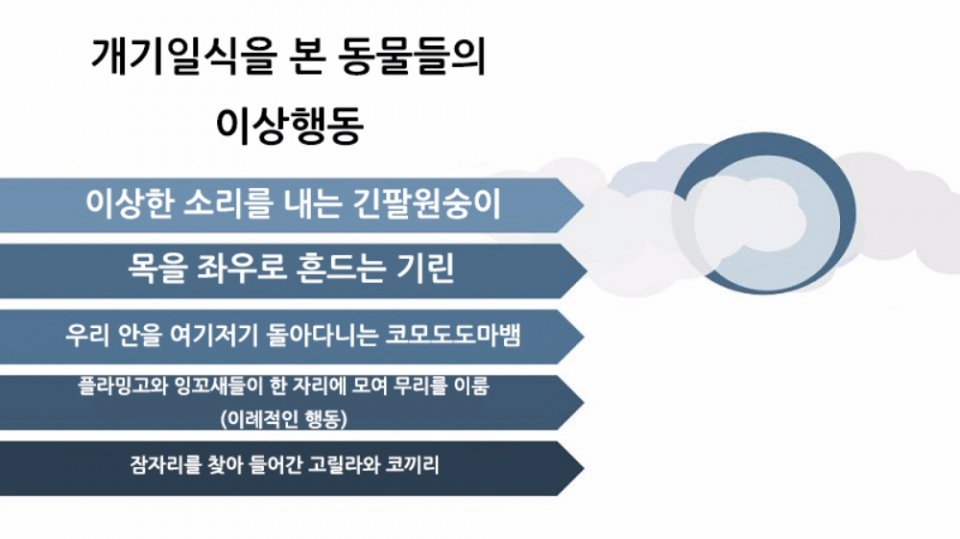 개기일식을 본 동물들의 이상행동

이상한 소리를 내는 긴팔원숭이

목을 좌우로 흔드는 기린

우리 안을 여기저기 돌아다니는 코모도도마뱀

플라밍고와 잉꼬새들이 한 자리에 모여 무리를 이룸 (이례적인 행동)

잠자리를 찾아 들어간 고릴라와 코끼리